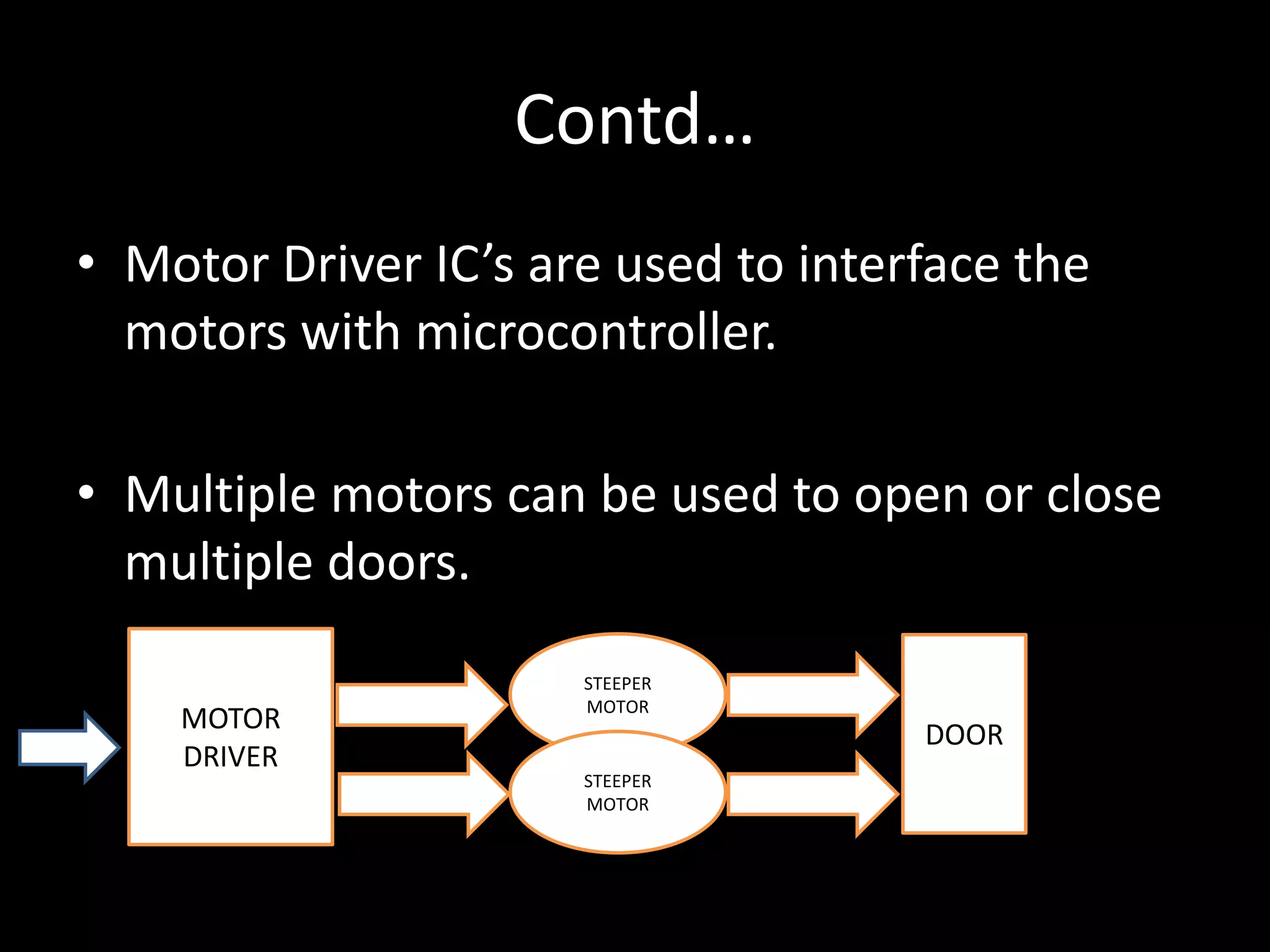 Contd…

• Motor Driver IC's are used to interface the motors with microcontroller.

• Multiple motors can be used to open or close multiple doors.

MOTOR DRIVER

STEEPER MOTOR

STEEPER MOTOR

DOOR